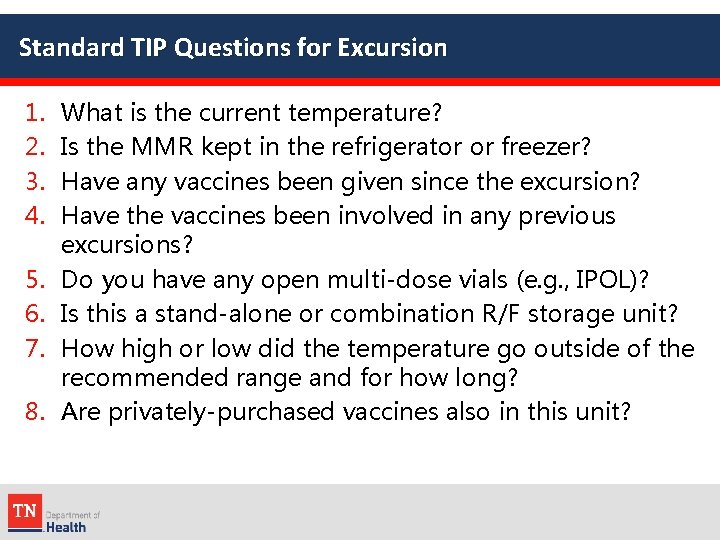 Standard TIP Questions for Excursion

1. What is the current temperature?
2. Is the MMR kept in the refrigerator or freezer?
3. Have any vaccines been given since the excursion?
4. Have the vaccines been involved in any previous excursions?
5. Do you have any open multi-dose vials (e.g., IPOL)?
6. Is this a stand-alone or combination R/F storage unit?
7. How high or low did the temperature go outside of the recommended range and for how long?
8. Are privately-purchased vaccines also in this unit?

TN Department of Health